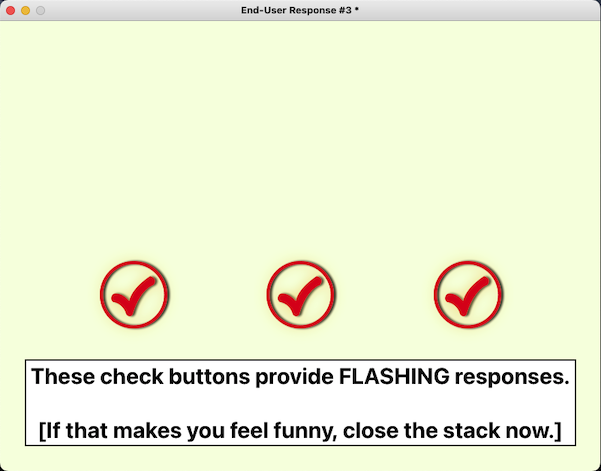 End-User Response #3 *

These check buttons provide FLASHING responses.

[If that makes you feel funny, close the stack now.]